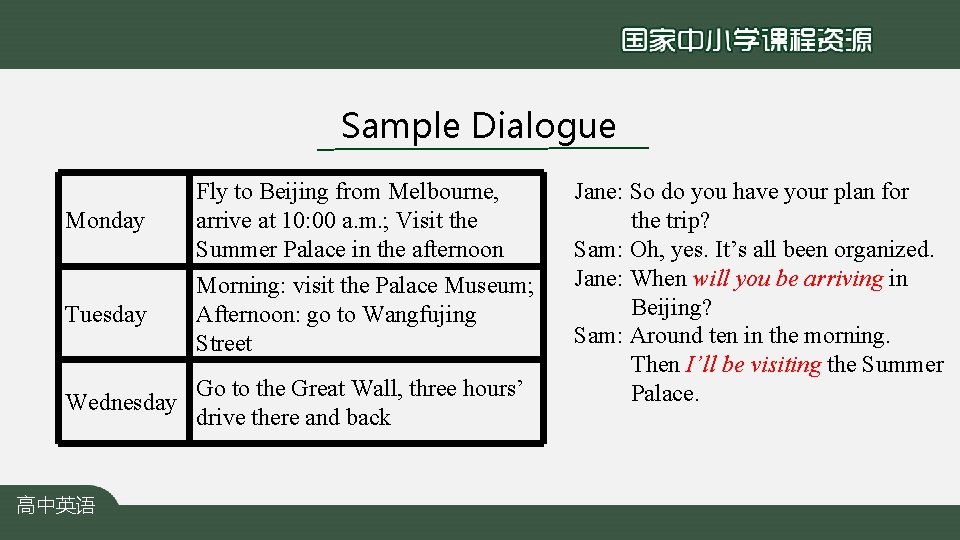 国家中小学课程资源

Sample Dialogue

| Monday | Fly to Beijing from Melbourne, arrive at 10:00 a.m.; Visit the Summer Palace in the afternoon |
|---|---|
| Tuesday | Morning: visit the Palace Museum; Afternoon: go to Wangfujing Street |
| Wednesday | Go to the Great Wall, three hours' drive there and back |

Jane: So do you have your plan for the trip?
Sam: Oh, yes. It's all been organized.
Jane: When will you be arriving in Beijing?
Sam: Around ten in the morning. Then I'll be visiting the Summer Palace.

高中英语